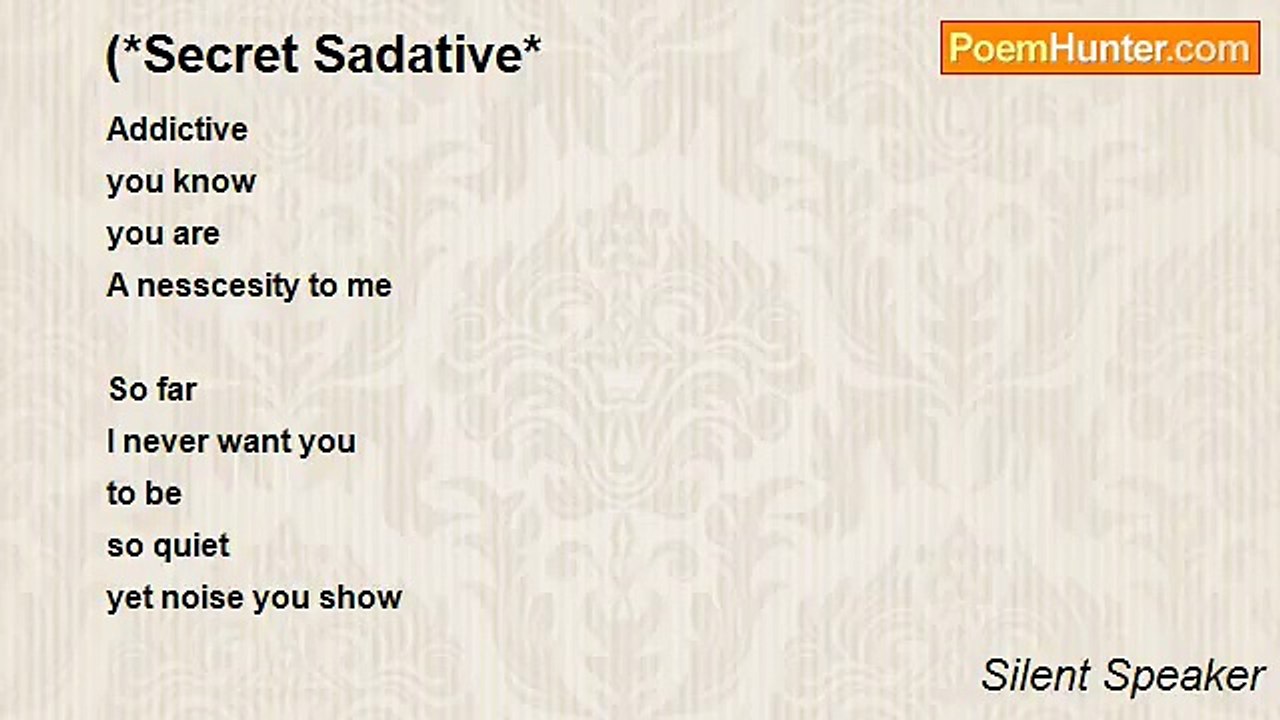 (*Secret Sadative*

PoemHunter.com

Addictive
you know
you are
A nesscesity to me

So far
I never want you
to be
so quiet
yet noise you show

Silent Speaker